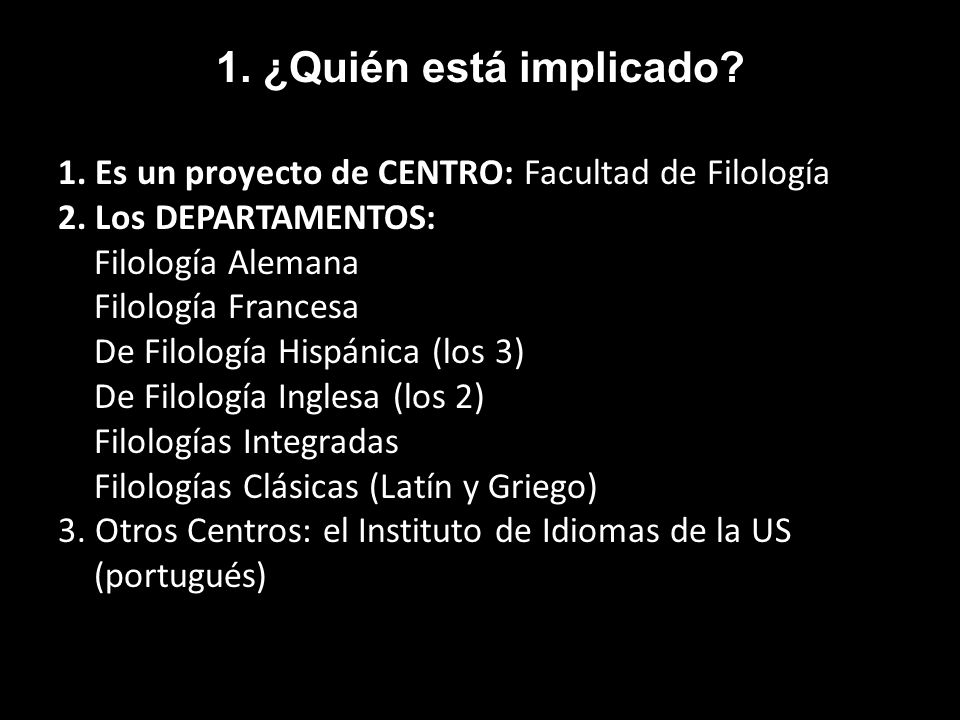 1. ¿Quién está implicado?

1. Es un proyecto de CENTRO: Facultad de Filología
2. Los DEPARTAMENTOS:
Filología Alemana
Filología Francesa
De Filología Hispánica (los 3)
De Filología Inglesa (los 2)
Filologías Integradas
Filologías Clásicas (Latín y Griego)
3. Otros Centros: el Instituto de Idiomas de la US (portugués)